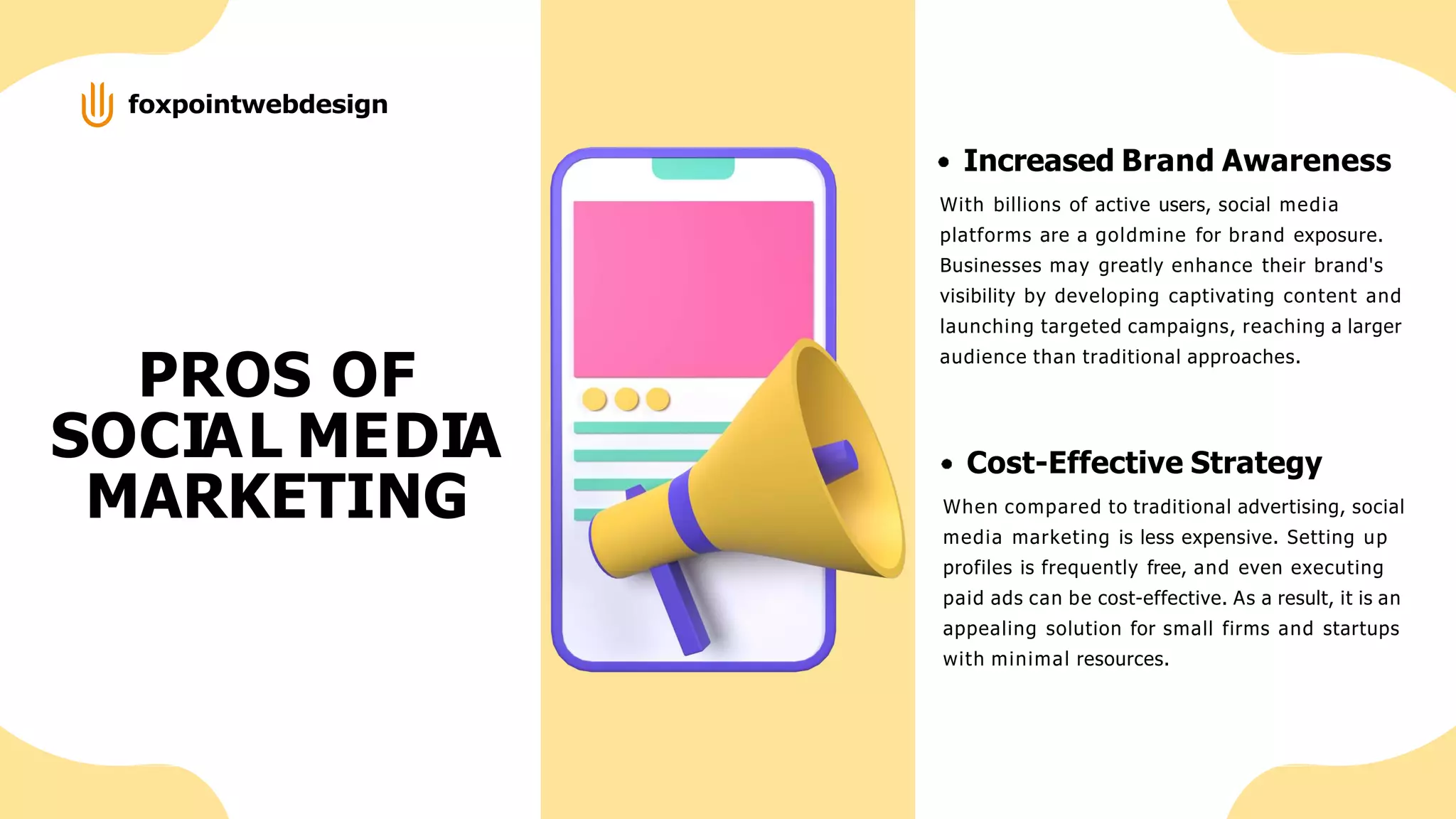 foxpointwebdesign

PROS OF SOCIAL MEDIA MARKETING

• Increased Brand Awareness

With billions of active users, social media platforms are a goldmine for brand exposure. Businesses may greatly enhance their brand's visibility by developing captivating content and launching targeted campaigns, reaching a larger audience than traditional approaches.

• Cost-Effective Strategy

When compared to traditional advertising, social media marketing is less expensive. Setting up profiles is frequently free, and even executing paid ads can be cost-effective. As a result, it is an appealing solution for small firms and startups with minimal resources.